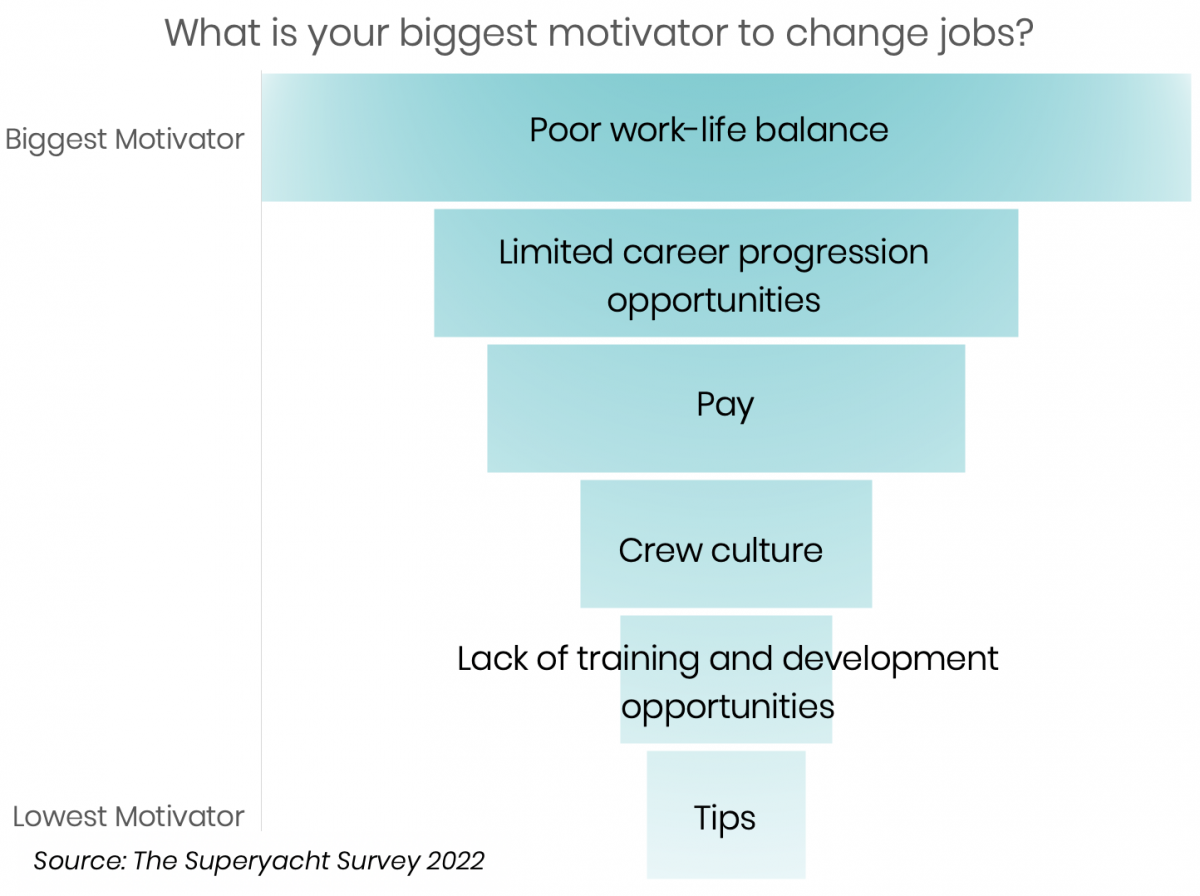 What is your biggest motivator to change jobs?

Biggest Motivator

Poor work-life balance

Limited career progression opportunities

Pay

Crew culture

Lack of training and development opportunities

Tips

Lowest Motivator

Source: The Superyacht Survey 2022